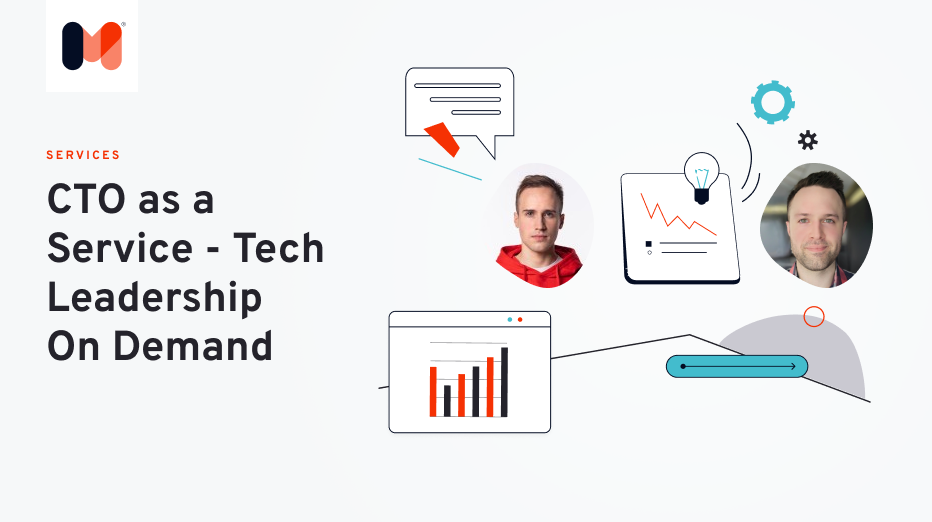 SERVICES

CTO as a Service - Tech Leadership On Demand